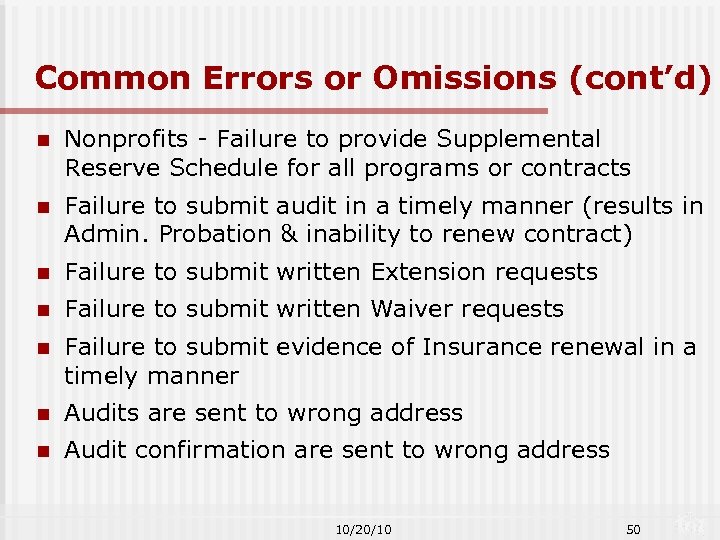 Common Errors or Omissions (cont'd)

- Nonprofits - Failure to provide Supplemental Reserve Schedule for all programs or contracts
- Failure to submit audit in a timely manner (results in Admin. Probation & inability to renew contract)
- Failure to submit written Extension requests
- Failure to submit written Waiver requests
- Failure to submit evidence of Insurance renewal in a timely manner
- Audits are sent to wrong address
- Audit confirmation are sent to wrong address

10/20/10

50